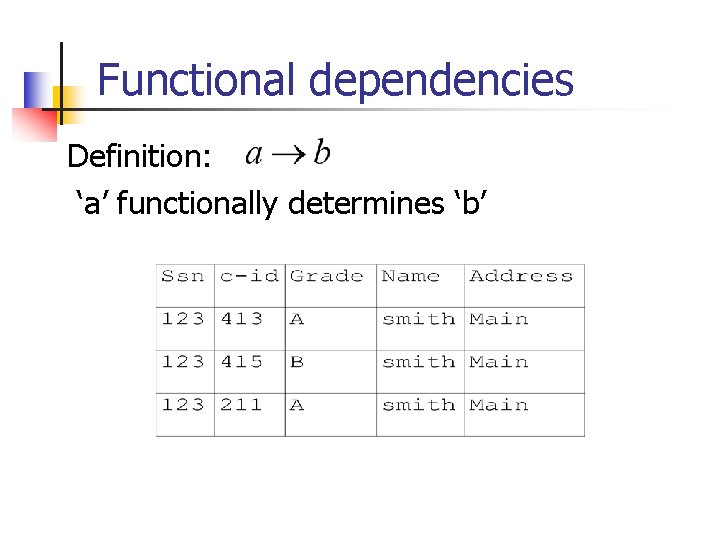 Functional dependencies

Definition: $a \rightarrow b$

‘a’ functionally determines ‘b’

| Ssn | c-id | Grade | Name | Address |
|---|---|---|---|---|
| 123 | 413 | A | smith | Main |
| 123 | 415 | B | smith | Main |
| 123 | 211 | A | smith | Main |